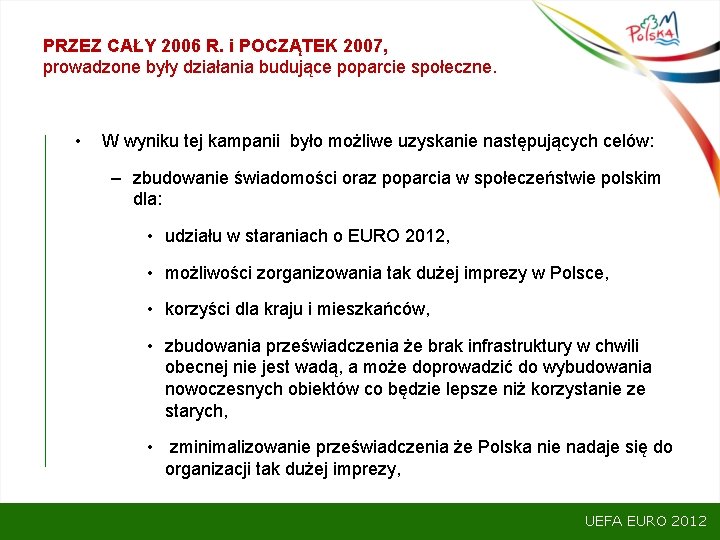 Polska

PRZEZ CAŁY 2006 R. i POCZĄTEK 2007,
prowadzone były działania budujące poparcie społeczne.

• W wyniku tej kampanii było możliwe uzyskanie następujących celów:

– zbudowanie świadomości oraz poparcia w społeczeństwie polskim dla:

• udziału w staraniach o EURO 2012,

• możliwości zorganizowania tak dużej imprezy w Polsce,

• korzyści dla kraju i mieszkańców,

• zbudowania przeświadczenia że brak infrastruktury w chwili obecnej nie jest wadą, a może doprowadzić do wybudowania nowoczesnych obiektów co będzie lepsze niż korzystanie ze starych,

• zminimalizowanie przeświadczenia że Polska nie nadaje się do organizacji tak dużej imprezy,

UEFA EURO 2012